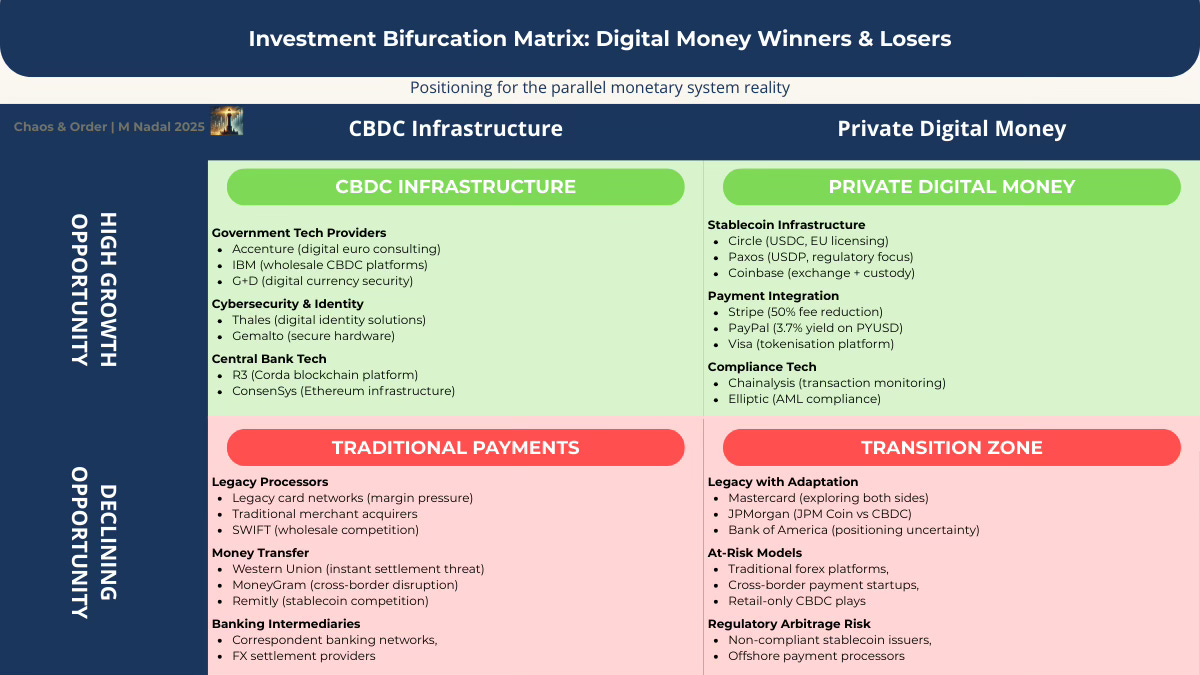 Investment Bifurcation Matrix: Digital Money Winners & Losers

Positioning for the parallel monetary system reality

Chaos & Order | M Nadal 2025

CBDC Infrastructure

Private Digital Money

HIGH GROWTH OPPORTUNITY

CBDC INFRASTRUCTURE

Government Tech Providers
- Accenture (digital euro consulting)
- IBM (wholesale CBDC platforms)
- G+D (digital currency security)

Cybersecurity & Identity
- Thales (digital identity solutions)
- Gemalto (secure hardware)

Central Bank Tech
- R3 (Corda blockchain platform)
- ConsenSys (Ethereum infrastructure)

PRIVATE DIGITAL MONEY

Stablecoin Infrastructure
- Circle (USDC, EU licensing)
- Paxos (USDP, regulatory focus)
- Coinbase (exchange + custody)

Payment Integration
- Stripe (50% fee reduction)
- PayPal (3.7% yield on PYUSD)
- Visa (tokenisation platform)

Compliance Tech
- Chainalysis (transaction monitoring)
- Elliptic (AML compliance)

DECLINING OPPORTUNITY

TRADITIONAL PAYMENTS

Legacy Processors
- Legacy card networks (margin pressure)
- Traditional merchant acquirers
- SWIFT (wholesale competition)

Money Transfer
- Western Union (instant settlement threat)
- MoneyGram (cross-border disruption)
- Remitly (stablecoin competition)

Banking Intermediaries
- Correspondent banking networks,
- FX settlement providers

TRANSITION ZONE

Legacy with Adaptation
- Mastercard (exploring both sides)
- JPMorgan (JPM Coin vs CBDC)
- Bank of America (positioning uncertainty)

At-Risk Models
- Traditional forex platforms,
- Cross-border payment startups,
- Retail-only CBDC plays

Regulatory Arbitrage Risk
- Non-compliant stablecoin issuers,
- Offshore payment processors